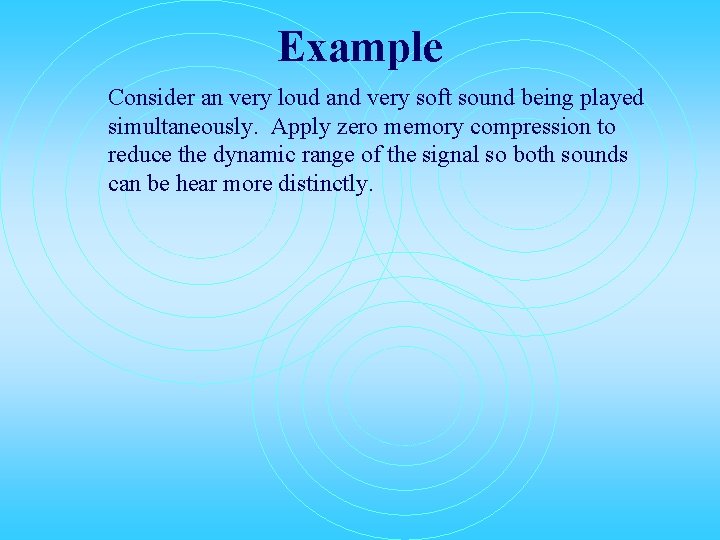 Example

Consider an very loud and very soft sound being played simultaneously. Apply zero memory compression to reduce the dynamic range of the signal so both sounds can be hear more distinctly.